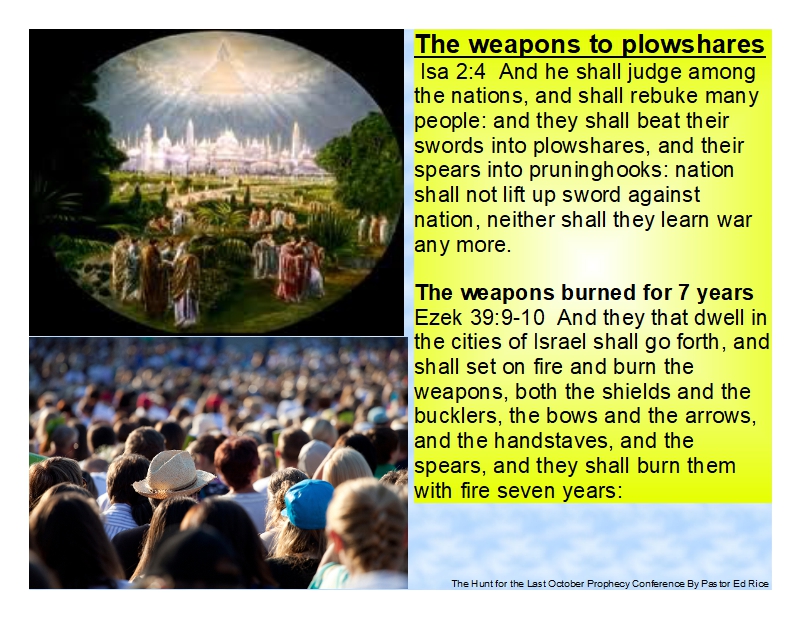 The weapons to plowshares

Isa 2:4 And he shall judge among the nations, and shall rebuke many people: and they shall beat their swords into plowshares, and their spears into pruninghooks: nation shall not lift up sword against nation, neither shall they learn war any more.

The weapons burned for 7 years

Ezek 39:9-10 And they that dwell in the cities of Israel shall go forth, and shall set on fire and burn the weapons, both the shields and the bucklers, the bows and the arrows, and the handstaves, and the spears, and they shall burn them with fire seven years:

The Hunt for the Last October Prophecy Conference By Pastor Ed Rice